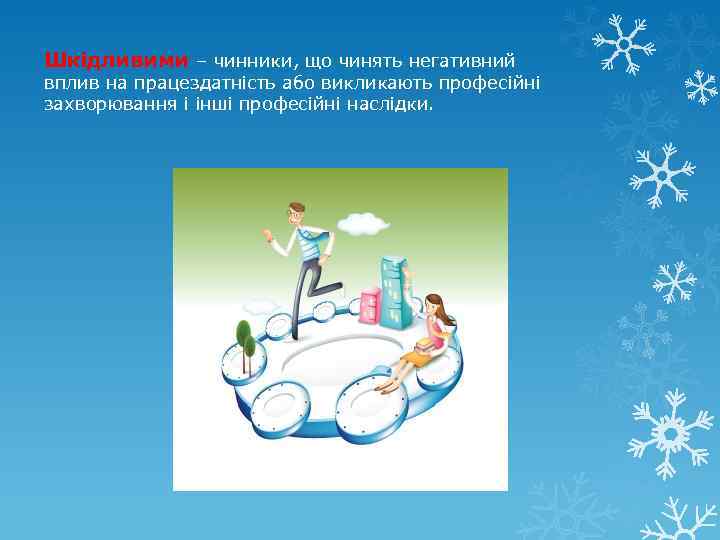 Шкідливими – чинники, що чинять негативний вплив на працездатність або викликають професійні захворювання і інші професійні наслідки.